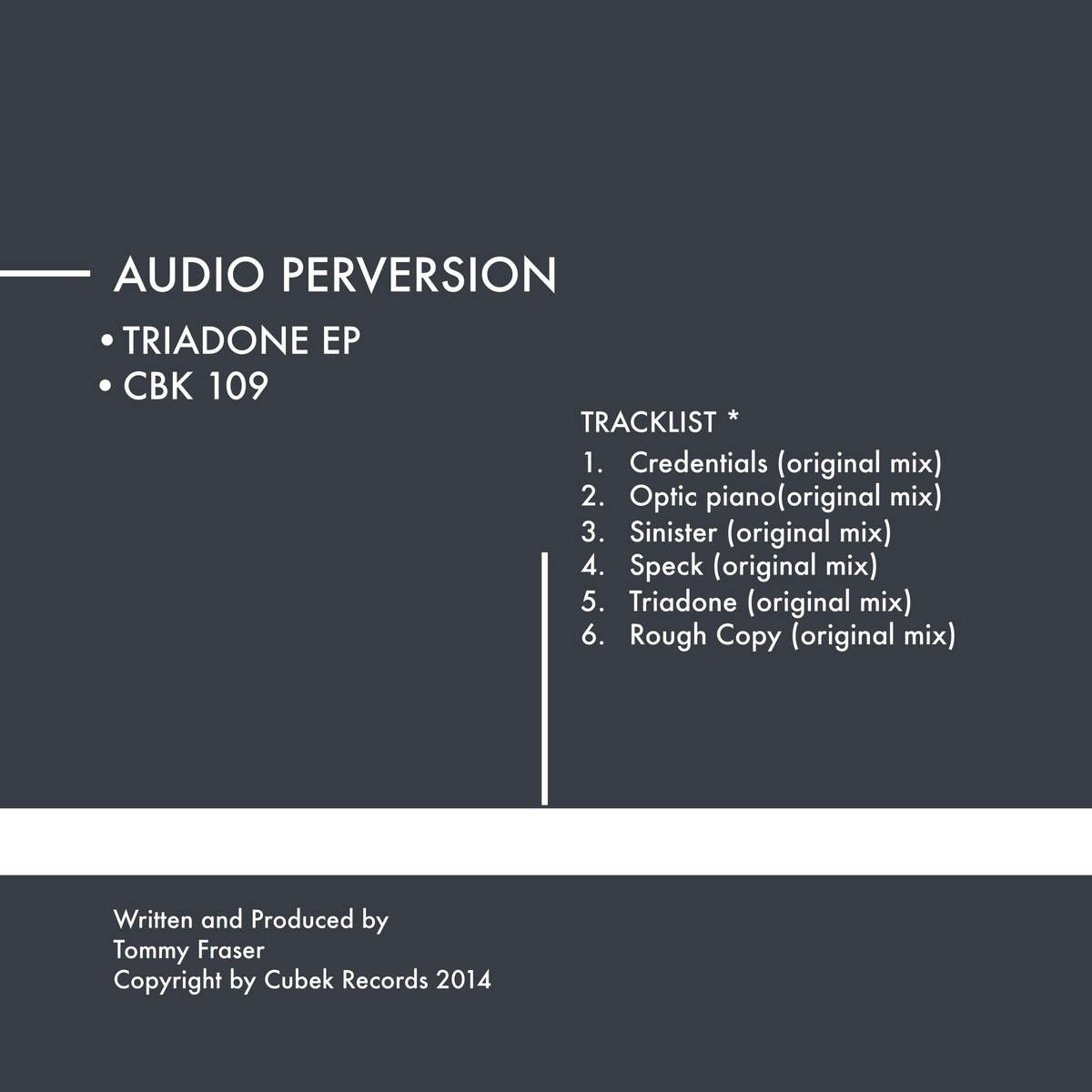 AUDIO PERVERSION

• TRIADONE EP
• CBK 109

TRACKLIST *

1. Credentials (original mix)
2. Optic piano(original mix)
3. Sinister (original mix)
4. Speck (original mix)
5. Triadone (original mix)
6. Rough Copy (original mix)

Written and Produced by
Tommy Fraser
Copyright by Cubek Records 2014